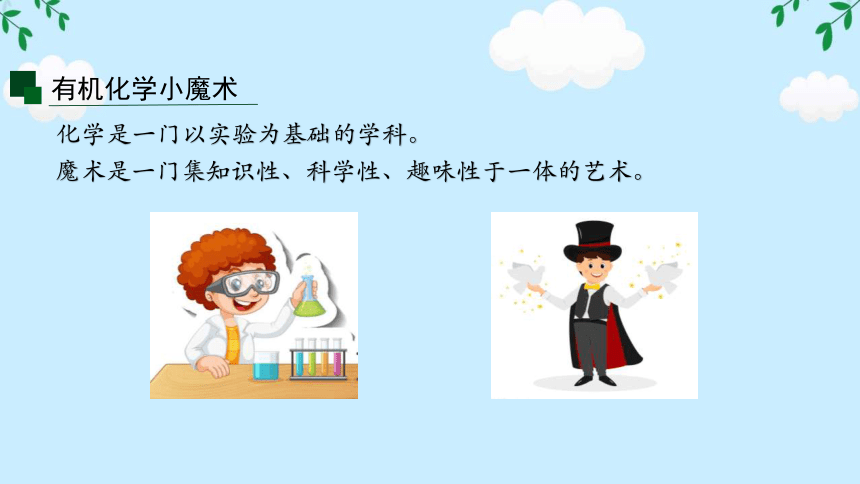 有机化学小魔术

化学是一门以实验为基础的学科。

魔术是一门集知识性、科学性、趣味性于一体的艺术。